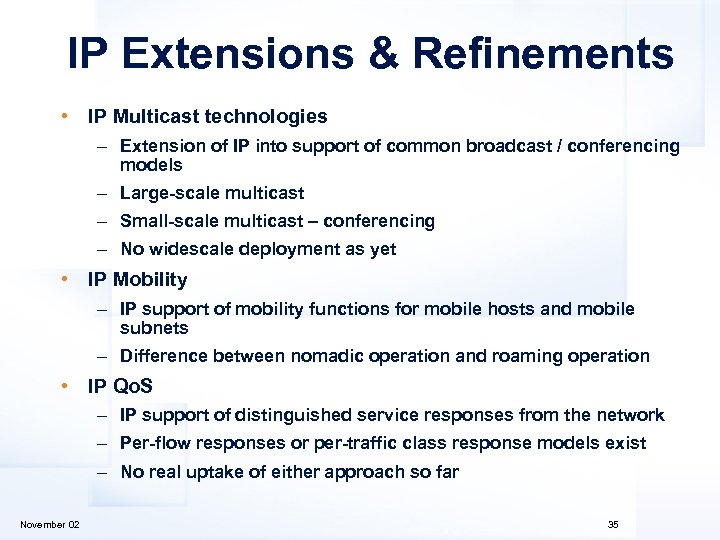 IP Extensions & Refinements

• IP Multicast technologies
– Extension of IP into support of common broadcast / conferencing models
– Large-scale multicast
– Small-scale multicast – conferencing
– No widescale deployment as yet

• IP Mobility
– IP support of mobility functions for mobile hosts and mobile subnets
– Difference between nomadic operation and roaming operation

• IP QoS
– IP support of distinguished service responses from the network
– Per-flow responses or per-traffic class response models exist
– No real uptake of either approach so far

November 02

35